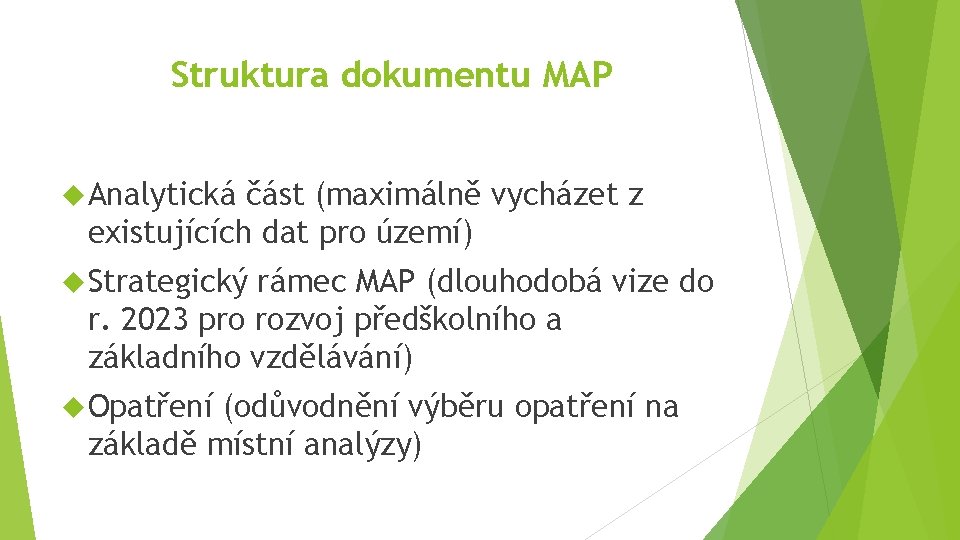 Struktura dokumentu MAP

Analytická část (maximálně vycházet z existujících dat pro území)

Strategický rámec MAP (dlouhodobá vize do r. 2023 pro rozvoj předškolního a základního vzdělávání)

Opatření (odůvodnění výběru opatření na základě místní analýzy)